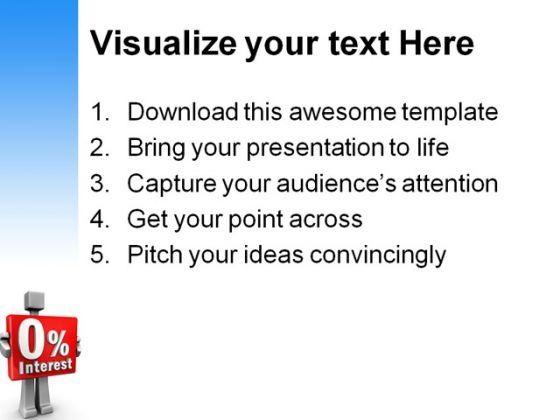 Visualize your text Here

1. Download this awesome template
2. Bring your presentation to life
3. Capture your audience's attention
4. Get your point across
5. Pitch your ideas convincingly

0%
Interest